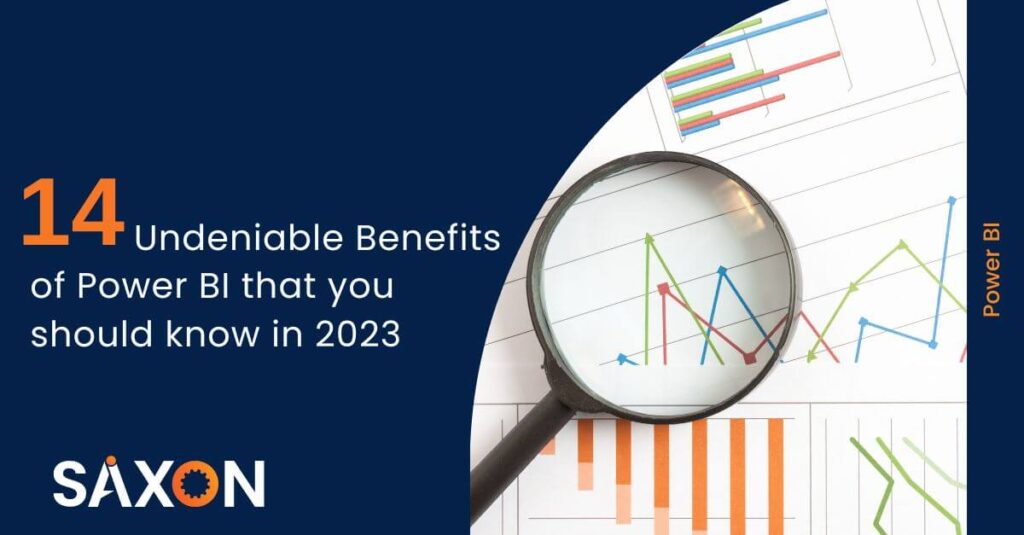 14 Undeniable Benefits of Power BI that you should know in 2023

SAXON

Power BI